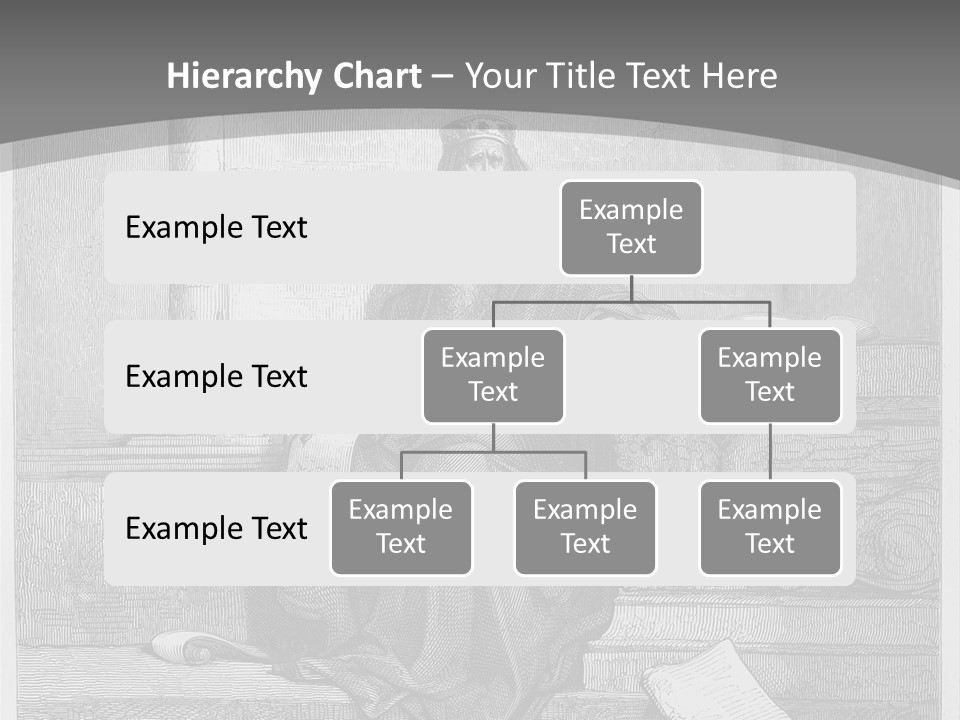 Hierarchy Chart – Your Title Text Here

Example Text

Example Text

Example Text

Example Text

Example Text

Example Text

Example Text

Example Text

Example Text